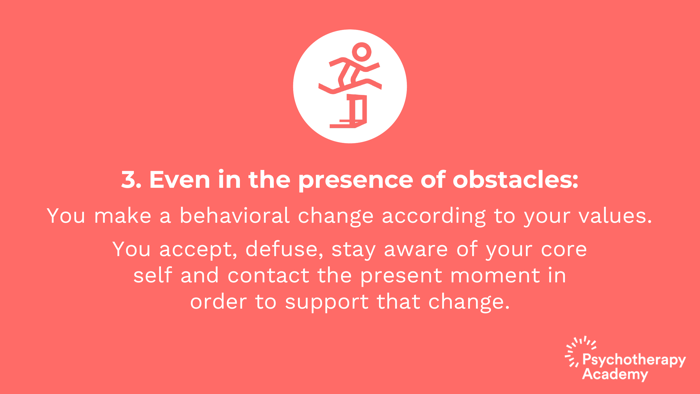 3. Even in the presence of obstacles:

You make a behavioral change according to your values.

You accept, defuse, stay aware of your core self and contact the present moment in order to support that change.

Psychotherapy Academy